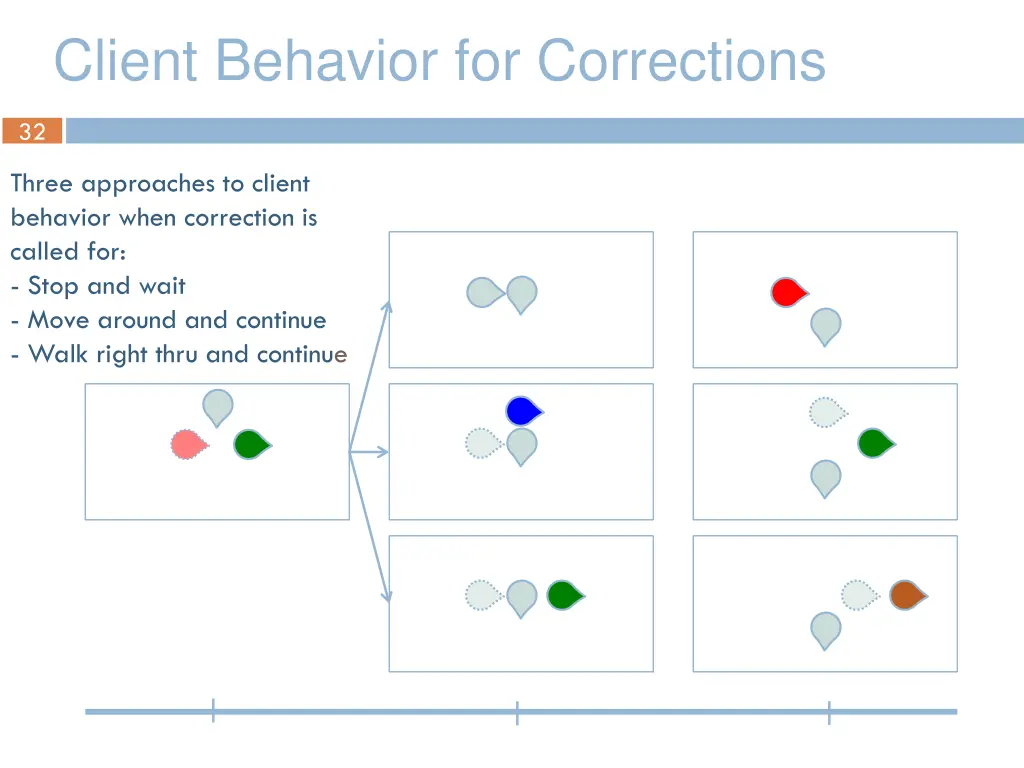 Client Behavior for Corrections

32

Three approaches to client behavior when correction is called for:
- Stop and wait
- Move around and continue
- Walk right thru and continue